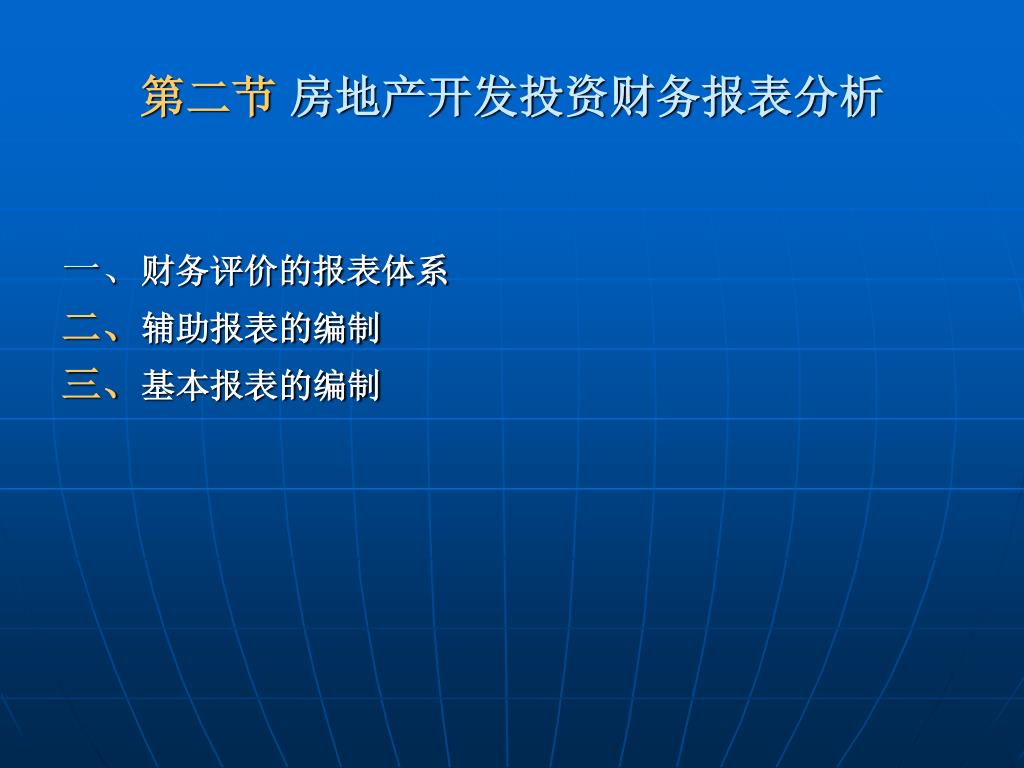 第二节 房地产开发投资财务报表分析

一、财务评价的报表体系
二、辅助报表的编制
三、基本报表的编制